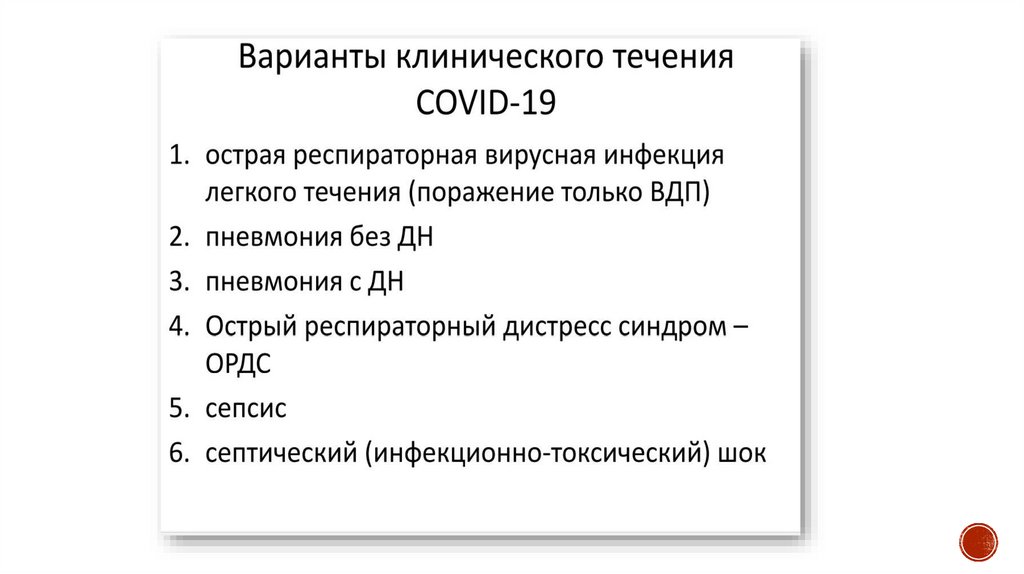 Варианты клинического течения COVID-19

1. острая респираторная вирусная инфекция легкого течения (поражение только ВДП)
2. пневмония без ДН
3. пневмония с ДН
4. Острый респираторный дистресс синдром – ОРДС
5. сепсис
6. септический (инфекционно-токсический) шок